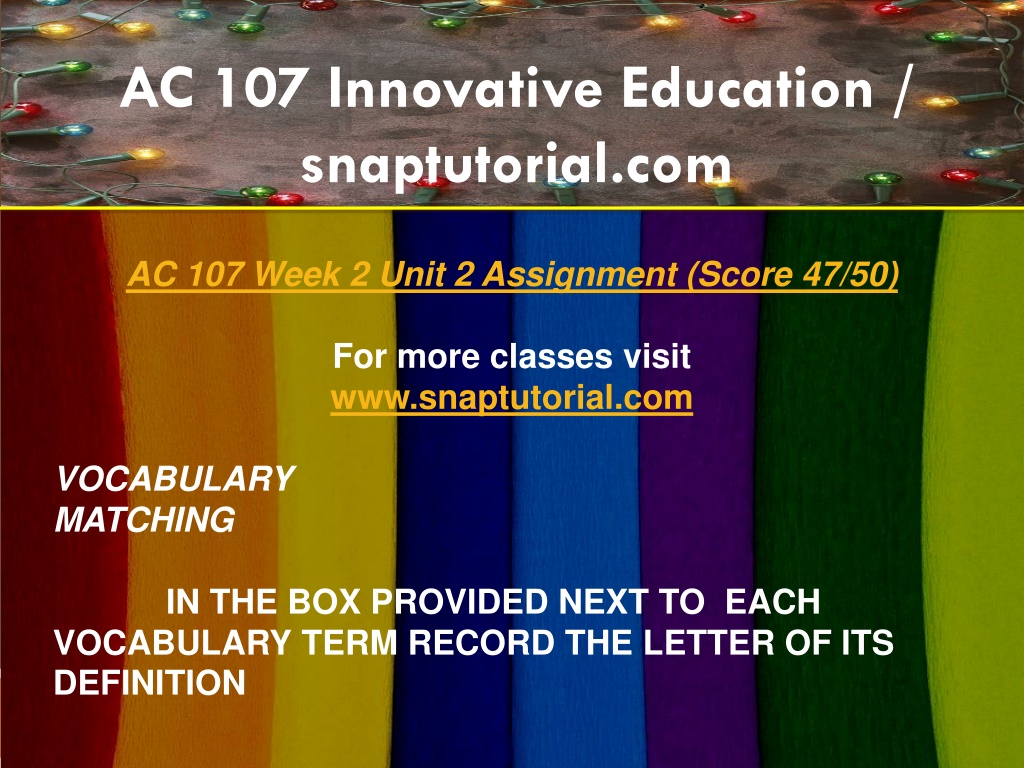 AC 107 Innovative Education / snaptutorial.com

AC 107 Week 2 Unit 2 Assignment (Score 47/50)

For more classes visit
www.snaptutorial.com

VOCABULARY MATCHING

IN THE BOX PROVIDED NEXT TO EACH VOCABULARY TERM RECORD THE LETTER OF ITS DEFINITION